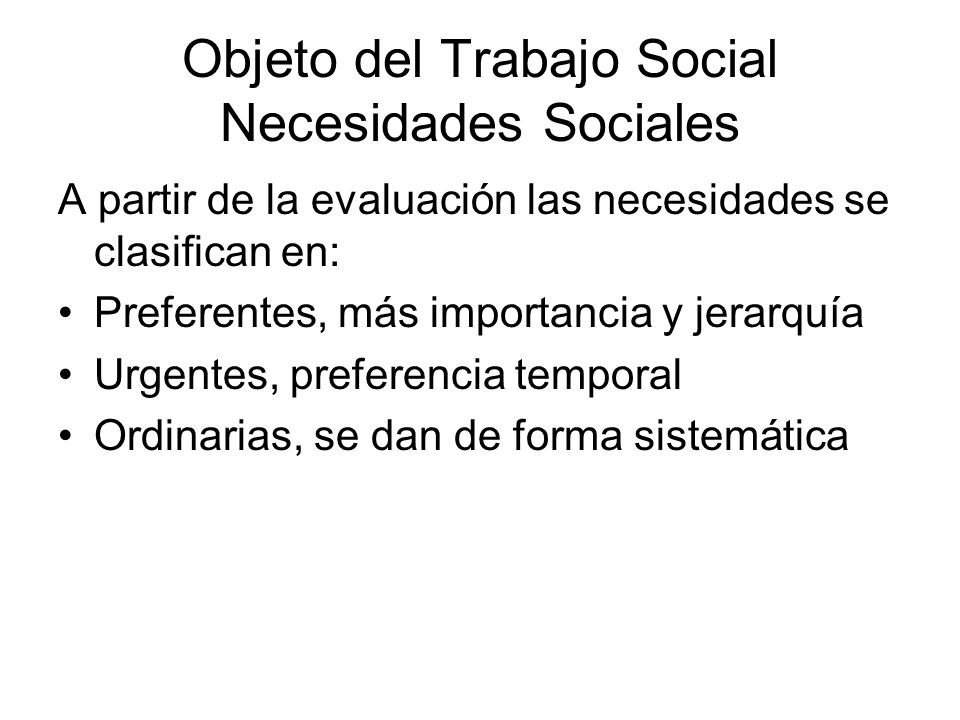 Objeto del Trabajo Social
Necesidades Sociales

A partir de la evaluación las necesidades se clasifican en:

• Preferentes, más importancia y jerarquía
• Urgentes, preferencia temporal
• Ordinarias, se dan de forma sistemática